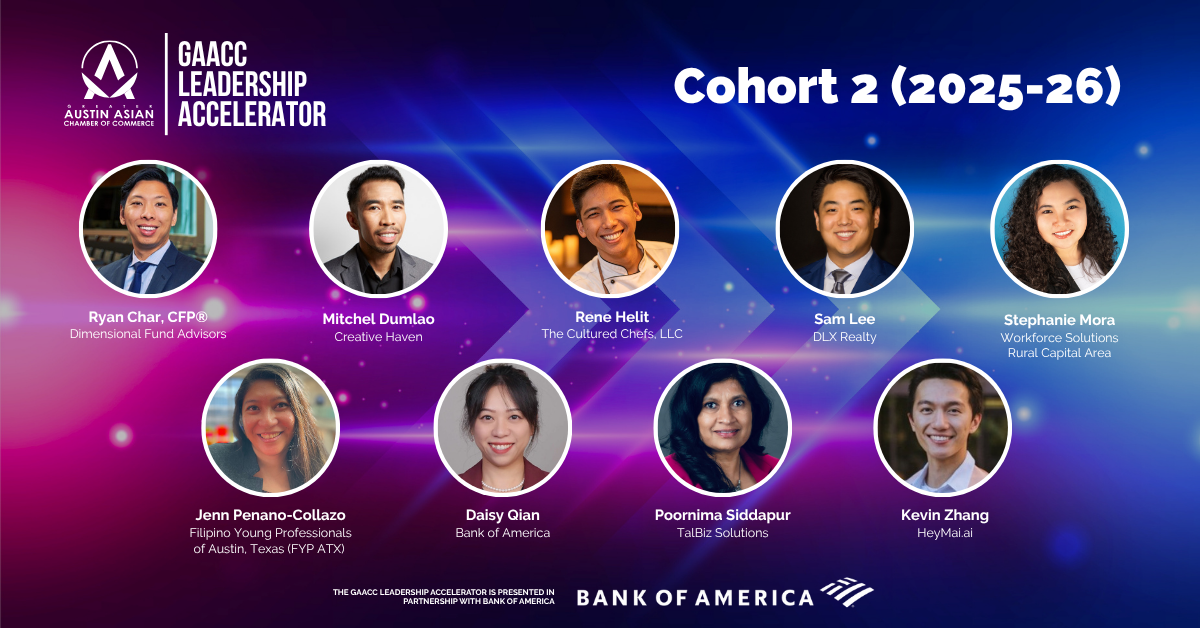 GREATER AUSTIN ASIAN CHAMBER OF COMMERCE

GAACC LEADERSHIP ACCELERATOR

Cohort 2 (2025-26)

Ryan Char, CFP®
Dimensional Fund Advisors

Mitchel Dumlao
Creative Haven

Rene Helit
The Cultured Chefs, LLC

Sam Lee
DLX Realty

Stephanie Mora
Workforce Solutions Rural Capital Area

Jenn Penano-Collazo
Filipino Young Professionals of Austin, Texas (FYP ATX)

Daisy Qian
Bank of America

Poornima Siddapur
TalBiz Solutions

Kevin Zhang
HeyMai.ai

THE GAACC LEADERSHIP ACCELERATOR IS PRESENTED IN PARTNERSHIP WITH BANK OF AMERICA

BANK OF AMERICA